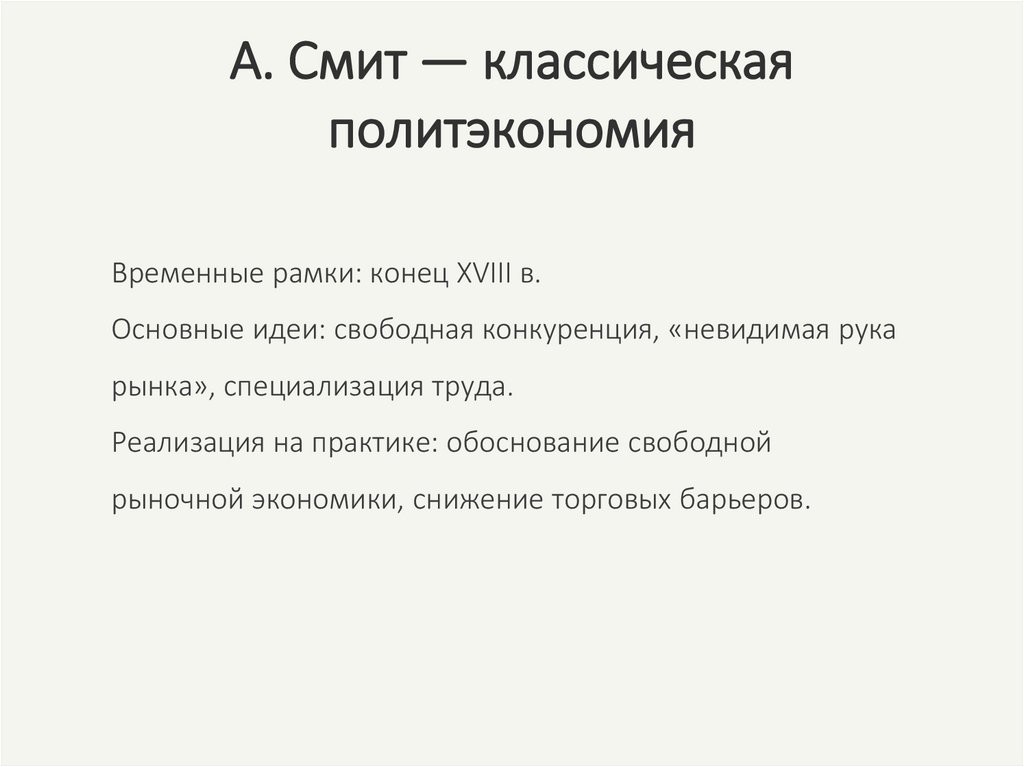 А. Смит — классическая политэкономия

Временные рамки: конец XVIII в.

Основные идеи: свободная конкуренция, «невидимая рука рынка», специализация труда.

Реализация на практике: обоснование свободной рыночной экономики, снижение торговых барьеров.